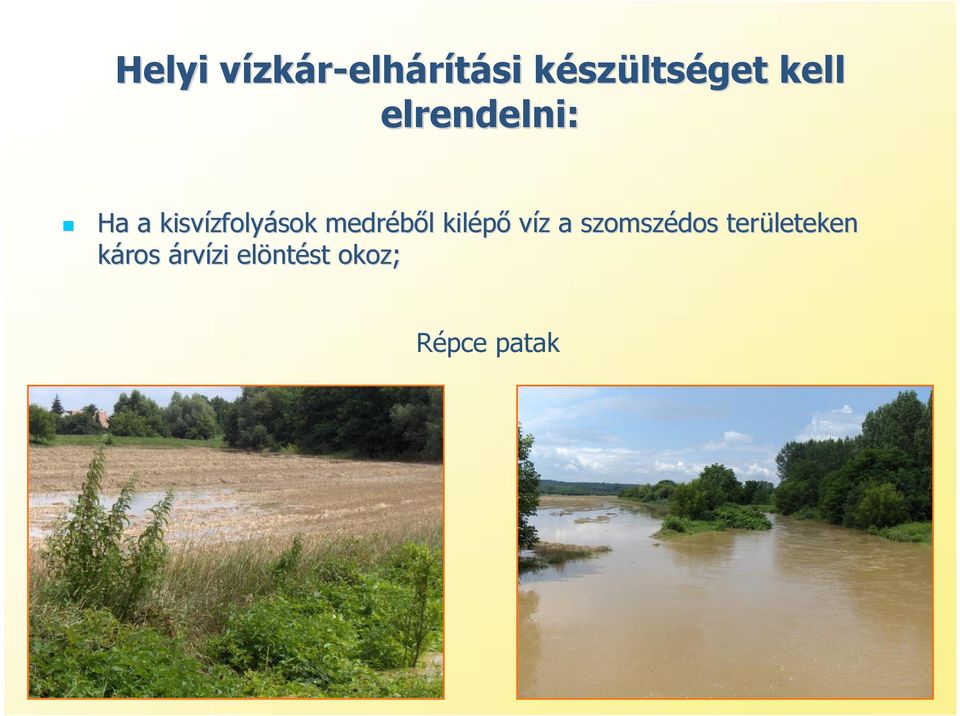 Helyi vízkár-elhárítási készültséget kell elrendelni:

Ha a kisvízfolyások medréből kilépő víz a szomszédos területeken káros árvízi elöntést okoz;

Répce patak